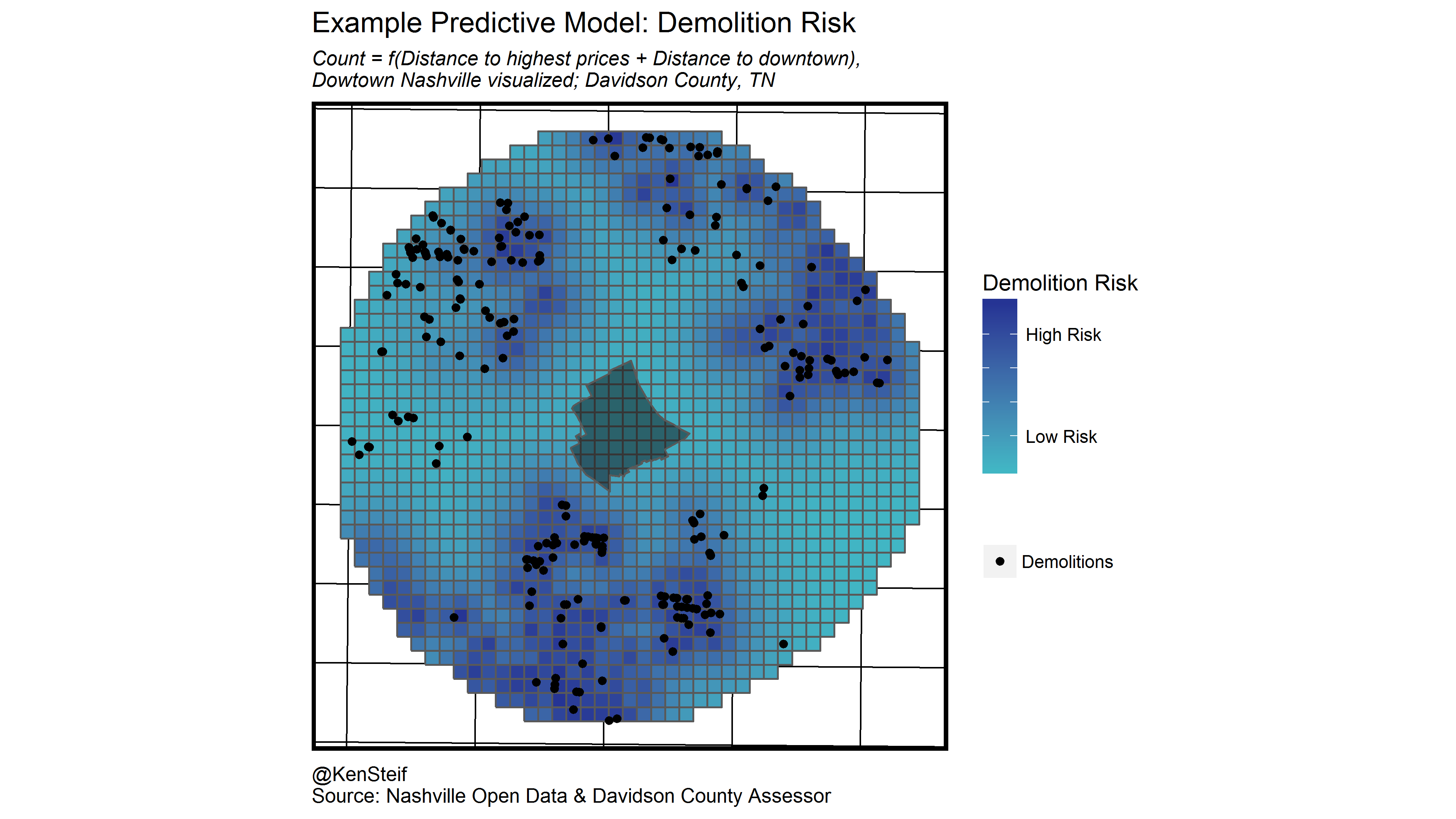 Example Predictive Model: Demolition Risk

Count = f(Distance to highest prices + Distance to downtown),
Dowtown Nashville visualized; Davidson County, TN

Demolition Risk

High Risk

Low Risk

Demolitions

@KenSteif
Source: Nashville Open Data & Davidson County Assessor